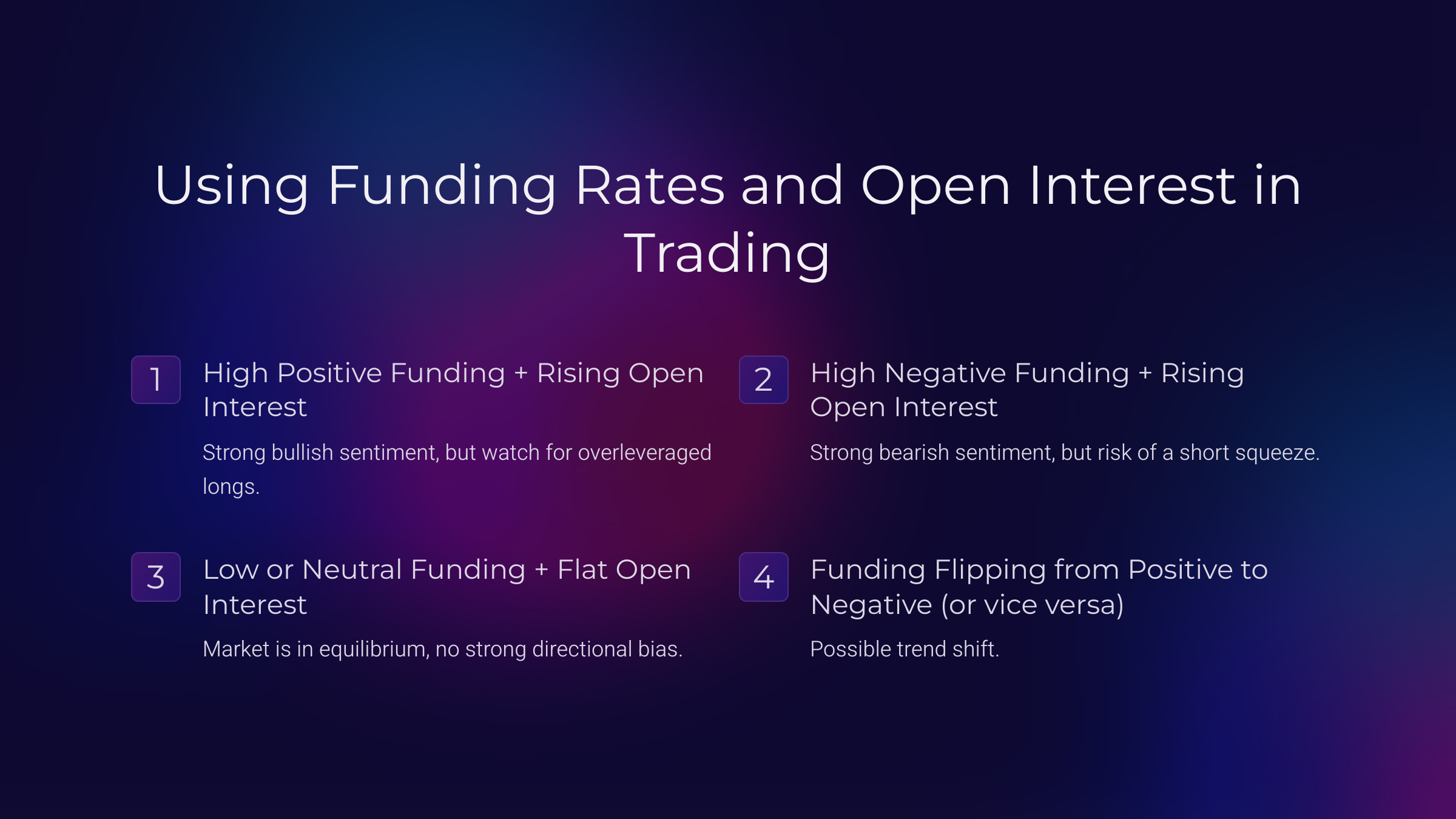 Using Funding Rates and Open Interest in Trading

1

High Positive Funding + Rising Open Interest

Strong bullish sentiment, but watch for overleveraged longs.

2

High Negative Funding + Rising Open Interest

Strong bearish sentiment, but risk of a short squeeze.

3

Low or Neutral Funding + Flat Open Interest

Market is in equilibrium, no strong directional bias.

4

Funding Flipping from Positive to Negative (or vice versa)

Possible trend shift.